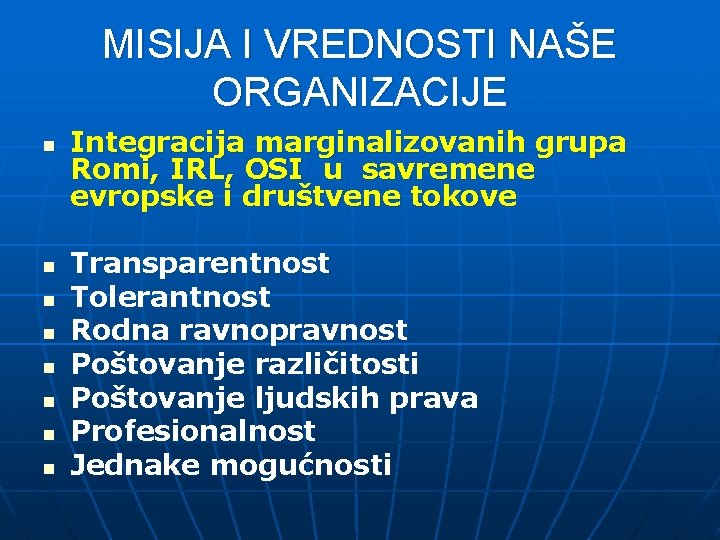 MISIJA I VREDNOSTI NAŠE ORGANIZACIJE

- Integracija marginalizovanih grupa Romi, IRL, OSI u savremene evropske i društvene tokove

- Transparentnost
- Tolerantnost
- Rodna ravnopravnost
- Poštovanje različitosti
- Poštovanje ljudskih prava
- Profesionalnost
- Jednake mogućnosti